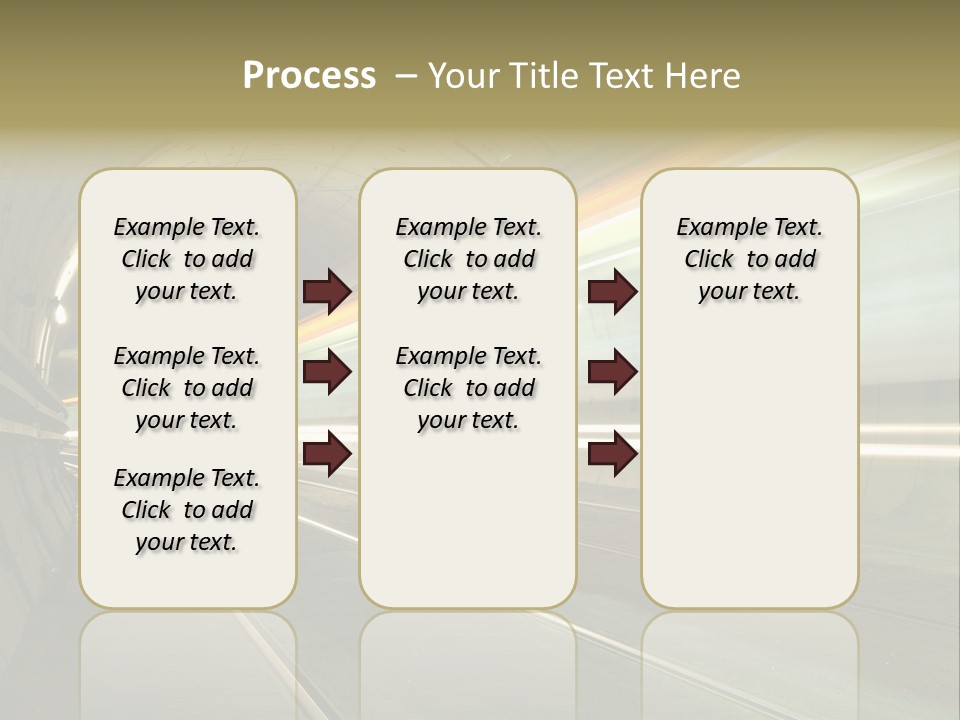 Process – Your Title Text Here

Example Text. Click to add your text.

Example Text. Click to add your text.

Example Text. Click to add your text.

Example Text. Click to add your text.

Example Text. Click to add your text.

Example Text. Click to add your text.